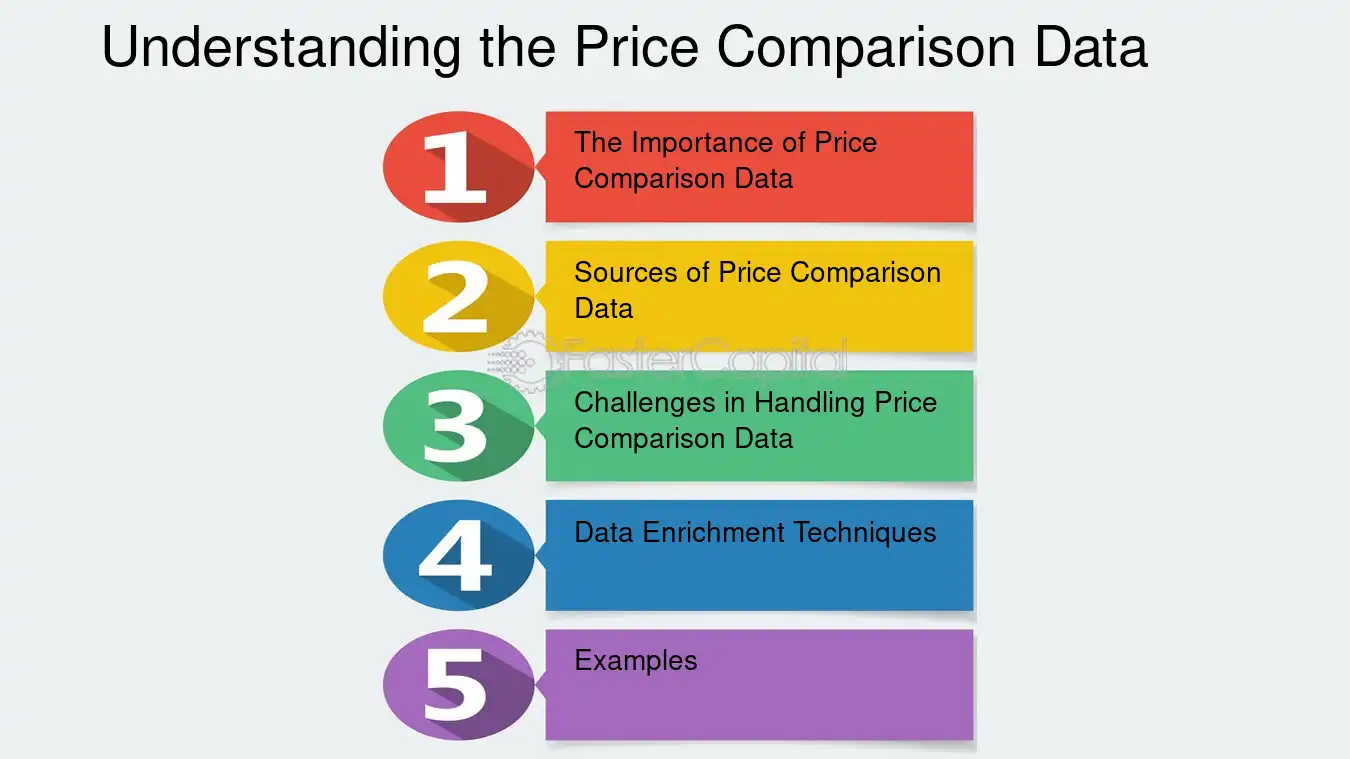 Understanding the Price Comparison Data

1 The Importance of Price Comparison Data

2 Sources of Price Comparison Data

FasterCapital

3 Challenges in Handling Price Comparison Data

4 Data Enrichment Techniques

5 Examples